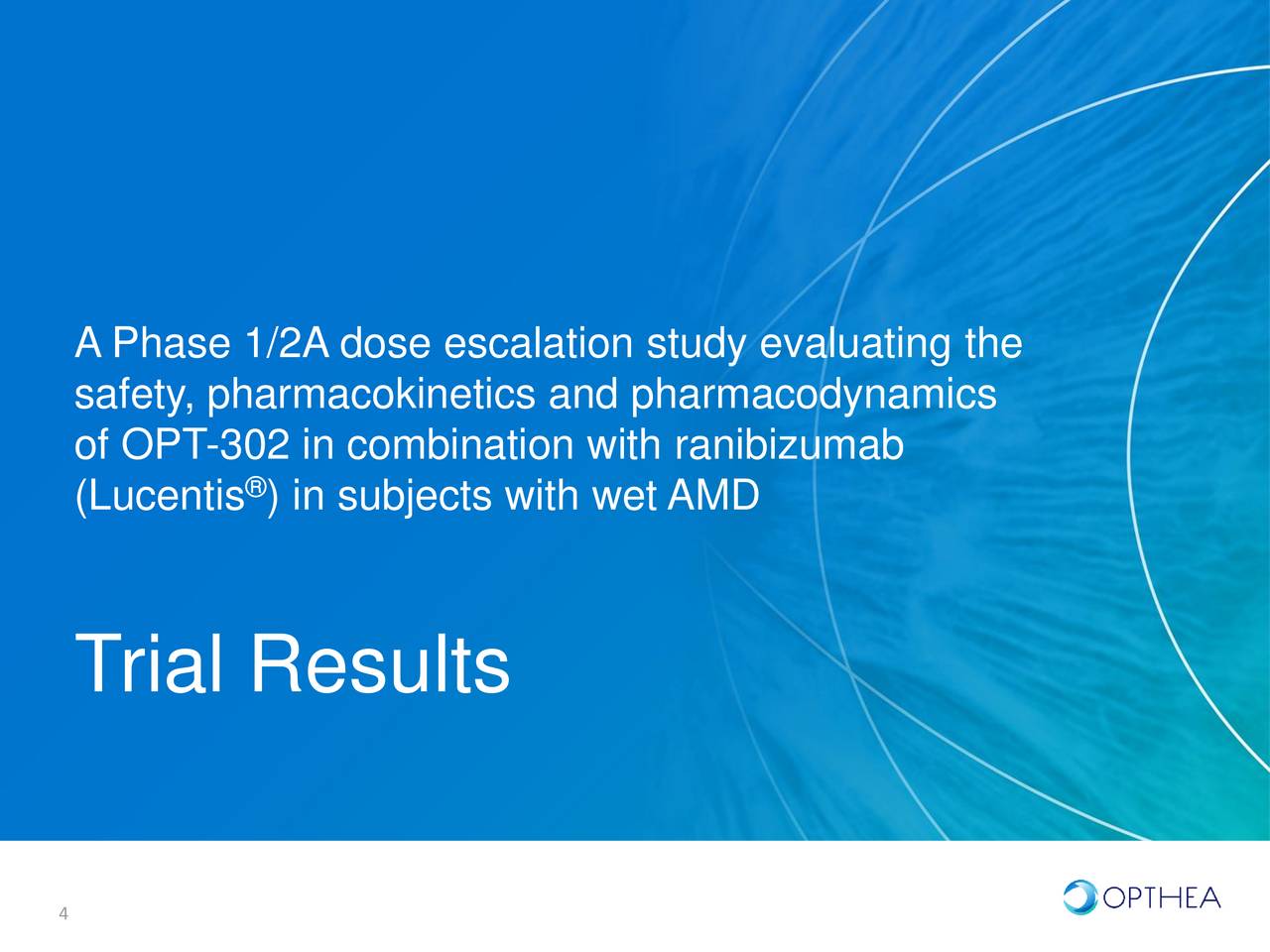 A Phase 1/2A dose escalation study evaluating the safety, pharmacokinetics and pharmacodynamics of OPT-302 in combination with ranibizumab (Lucentis®) in subjects with wet AMD

Trial Results

4

OPTHEA